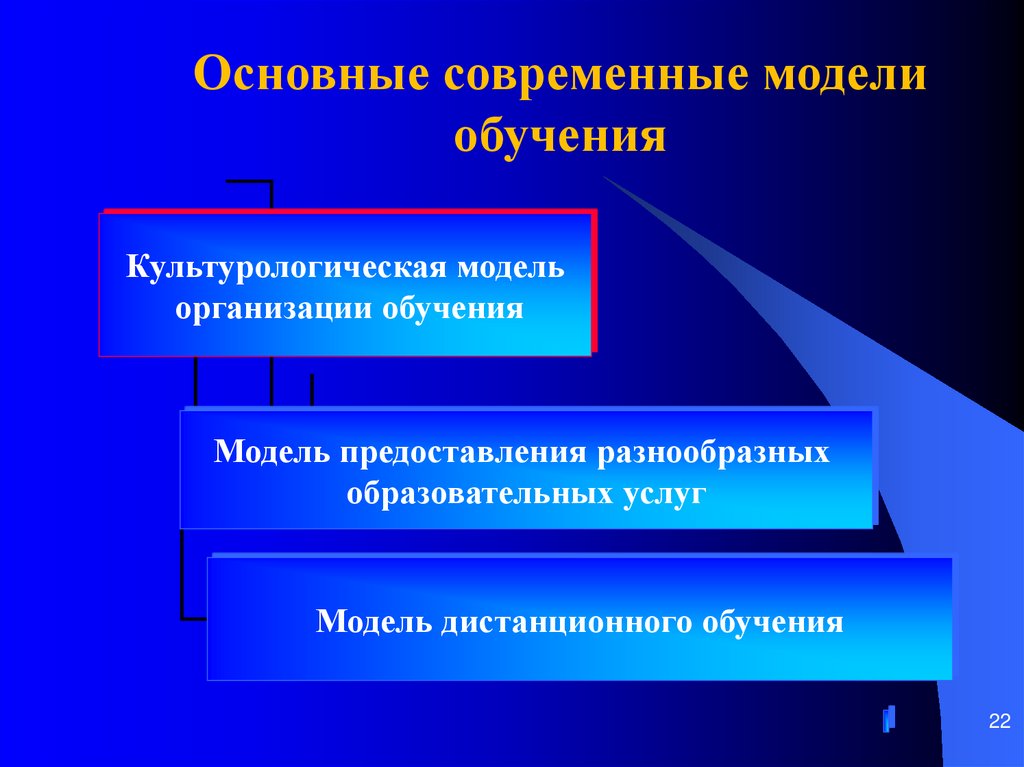 Основные современные модели обучения

Культурологическая модель организации обучения

Модель предоставления разнообразных образовательных услуг

Модель дистанционного обучения

22